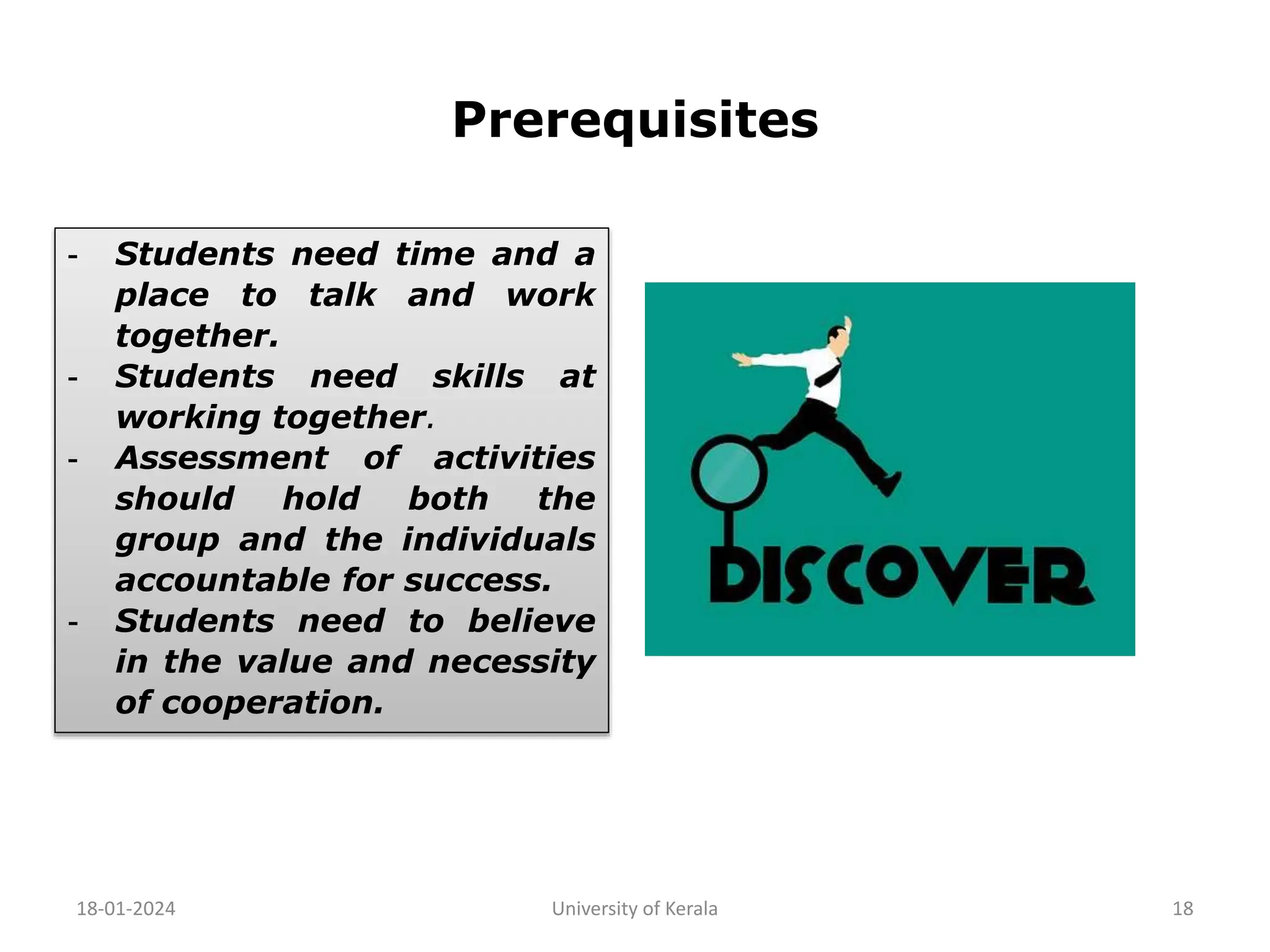 Prerequisites

- Students need time and a place to talk and work together.
- Students need skills at working together.
- Assessment of activities should hold both the group and the individuals accountable for success.
- Students need to believe in the value and necessity of cooperation.

DISCOVER

18-01-2024 University of Kerala 18